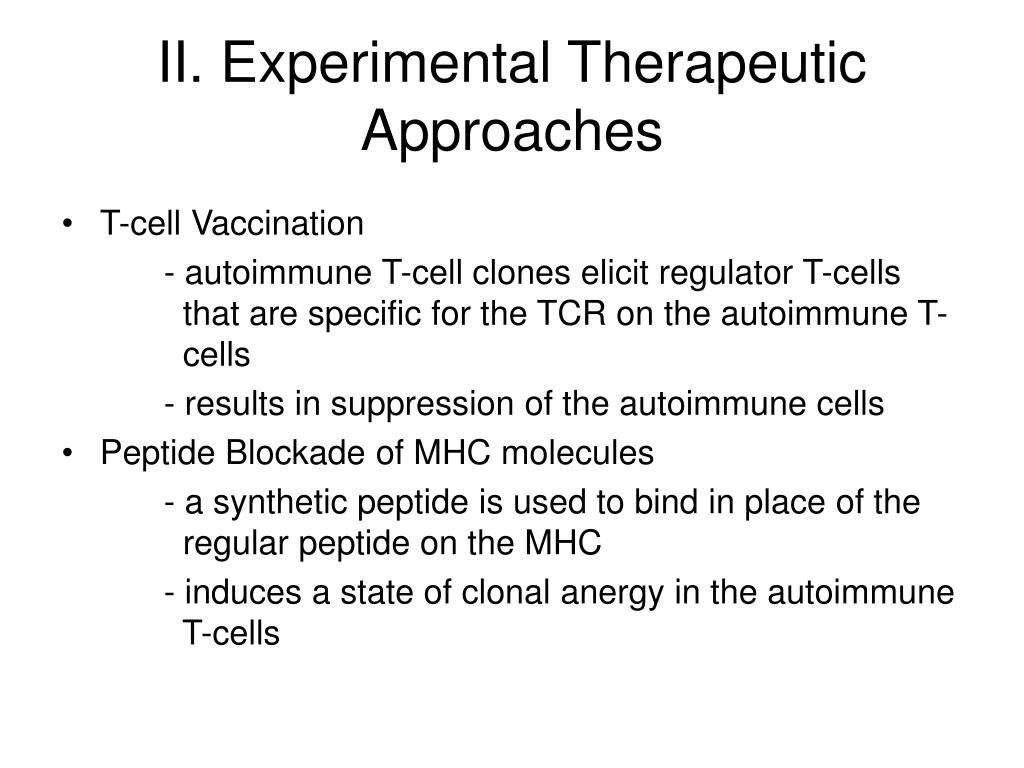 II. Experimental Therapeutic Approaches

• T-cell Vaccination

- autoimmune T-cell clones elicit regulator T-cells that are specific for the TCR on the autoimmune T-cells

- results in suppression of the autoimmune cells

• Peptide Blockade of MHC molecules

- a synthetic peptide is used to bind in place of the regular peptide on the MHC

- induces a state of clonal anergy in the autoimmune T-cells